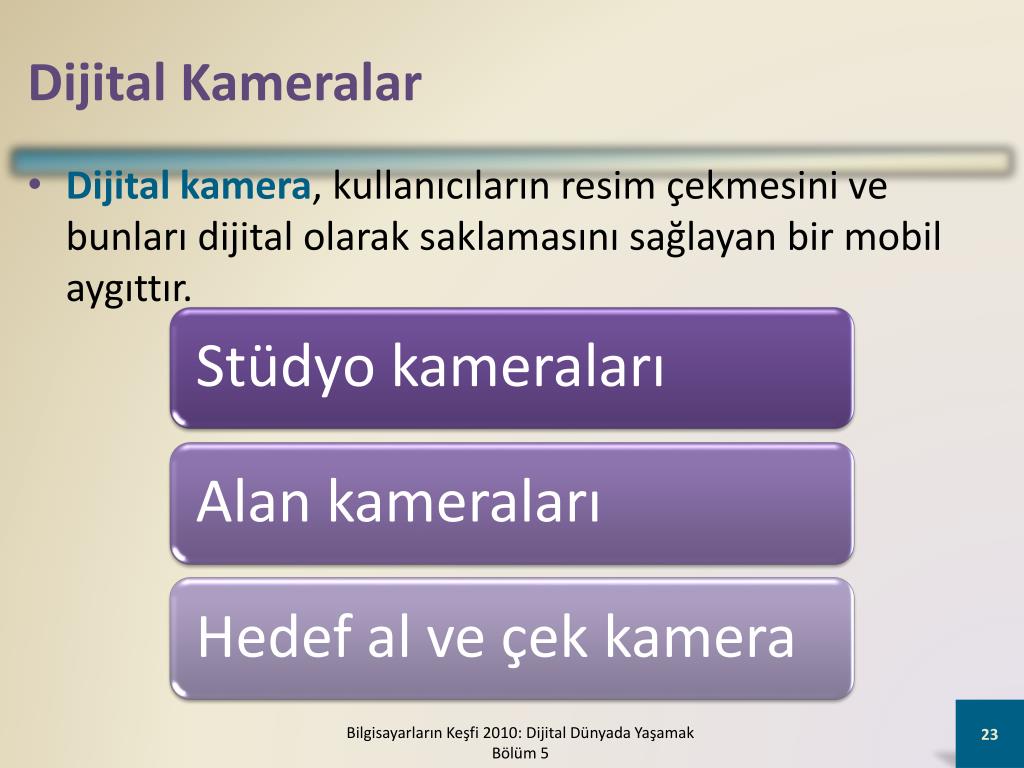 Dijital Kameralar

• Dijital kamera, kullanıcıların resim çekmesini ve bunları dijital olarak saklamasını sağlayan bir mobil aygıttır.

Stüdyo kameraları

Alan kameraları

Hedef al ve çek kamera

Bilgisayarların Keşfi 2010: Dijital Dünyada Yaşamak
Bölüm 5

23